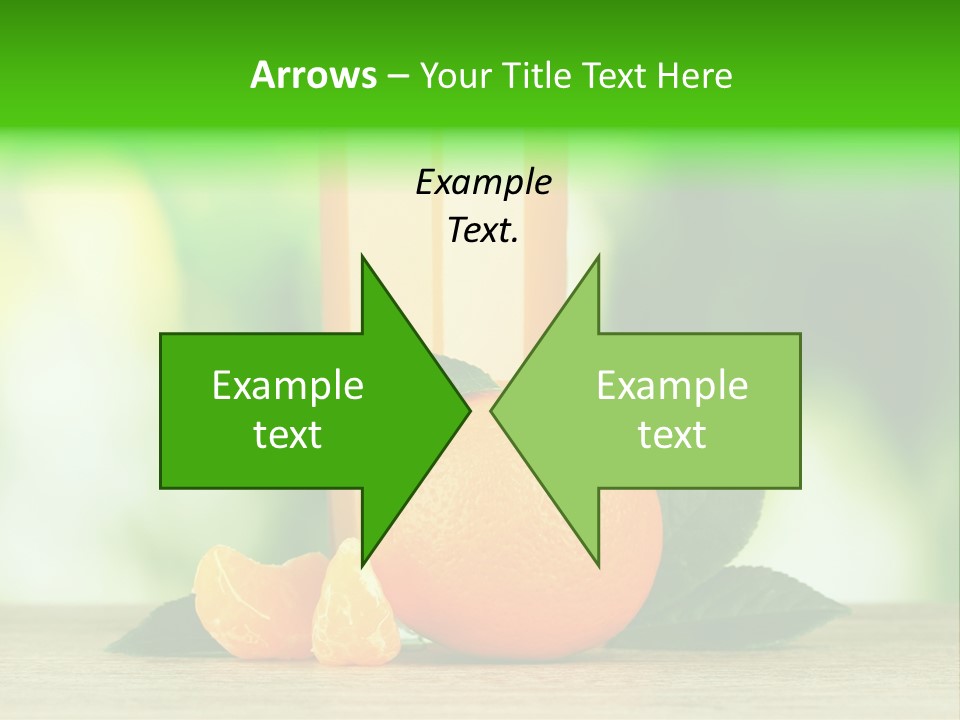 Arrows – Your Title Text Here

Example Text.

Example text

Example text